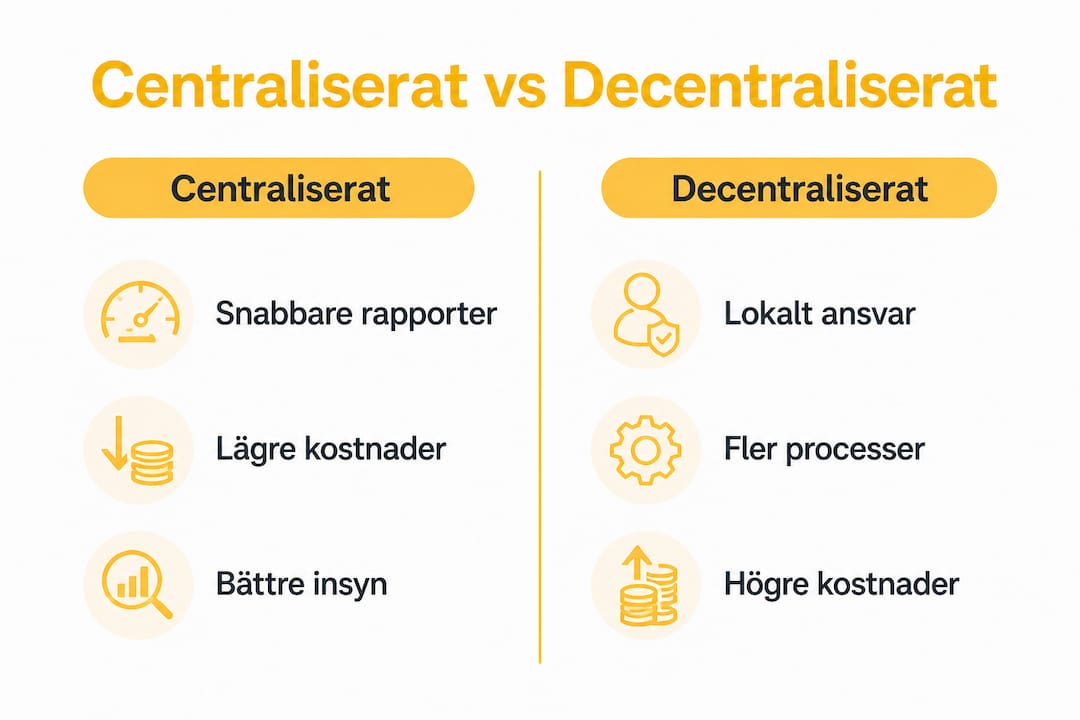 Centraliserat vs Decentraliserat

Centraliserat

Snabbare rapporter

Lägre kostnader

Bättre insyn

Decentraliserat

Lokalt ansvar

Fler processer

Högre kostnader